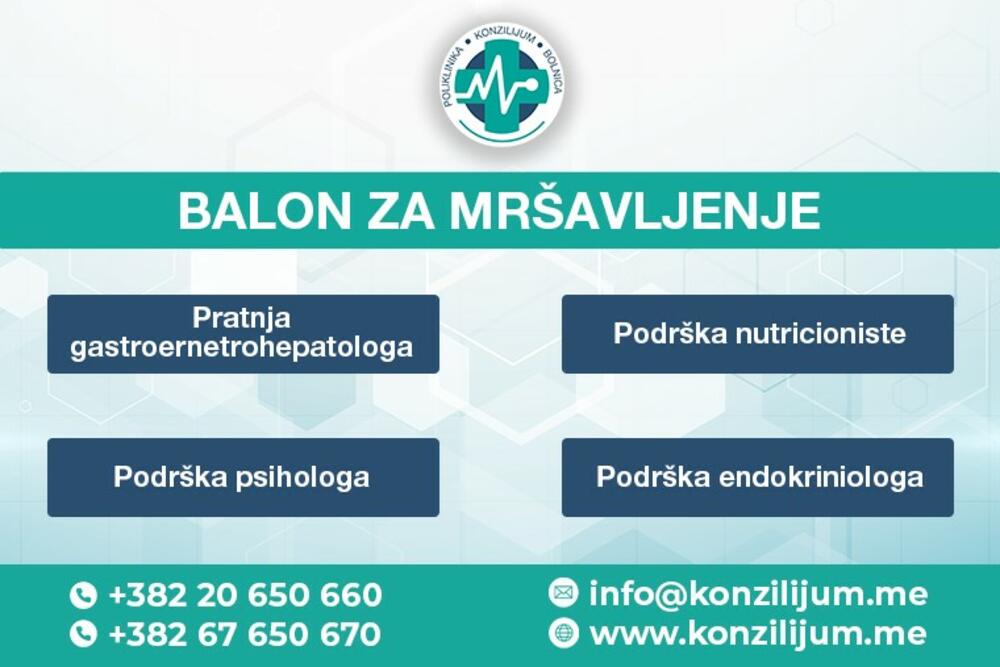 POLIKLINIKA • KONZILIJUM • BOLNICA

BALON ZA MRŠAVLJENJE

Pratnja gastroernetrohepatologa

Podrška nutricioniste

Podrška psihologa

Podrška endokriniologa

+382 20 650 660
+382 67 650 670

info@konzilijum.me
www.konzilijum.me